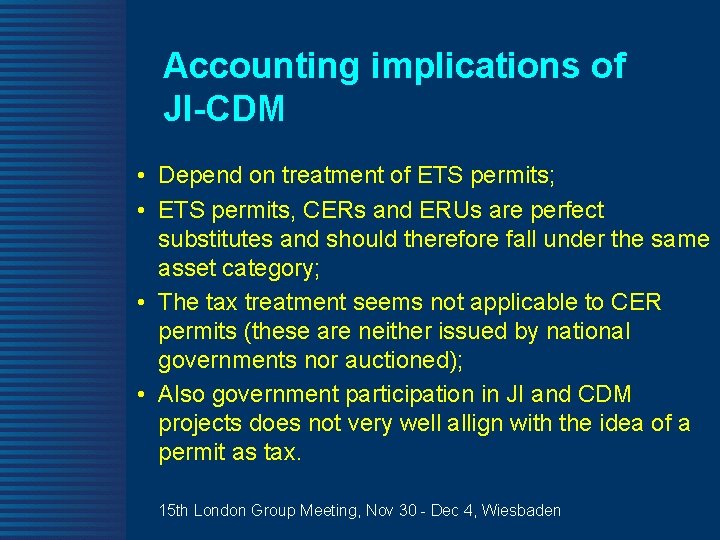 Accounting implications of JI-CDM

• Depend on treatment of ETS permits;
• ETS permits, CERs and ERUs are perfect substitutes and should therefore fall under the same asset category;
• The tax treatment seems not applicable to CER permits (these are neither issued by national governments nor auctioned);
• Also government participation in JI and CDM projects does not very well allign with the idea of a permit as tax.

15th London Group Meeting, Nov 30 - Dec 4, Wiesbaden